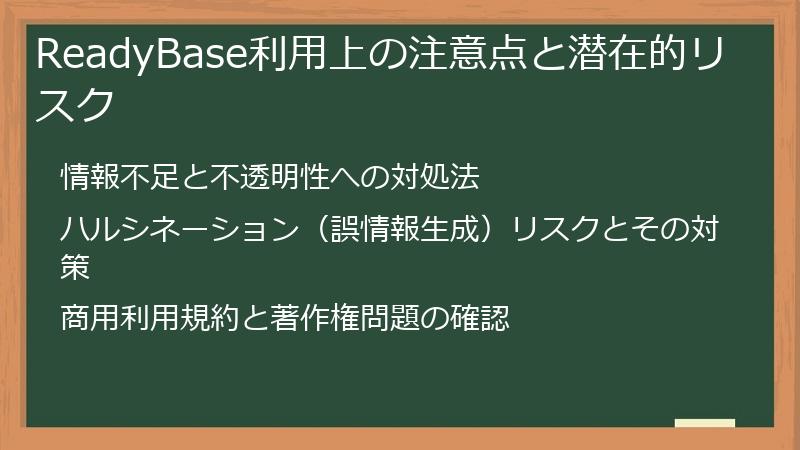 ReadyBase利用上の注意点と潜在的リスク

情報不足と不透明性への対処法

ハルシネーション（誤情報生成）リスクとその対策

商用利用規約と著作権問題の確認